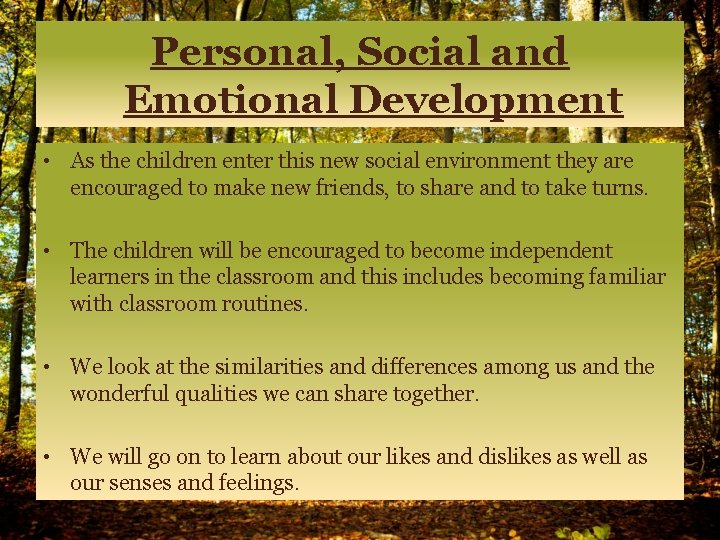 Personal, Social and Emotional Development

• As the children enter this new social environment they are encouraged to make new friends, to share and to take turns.

• The children will be encouraged to become independent learners in the classroom and this includes becoming familiar with classroom routines.

• We look at the similarities and differences among us and the wonderful qualities we can share together.

• We will go on to learn about our likes and dislikes as well as our senses and feelings.